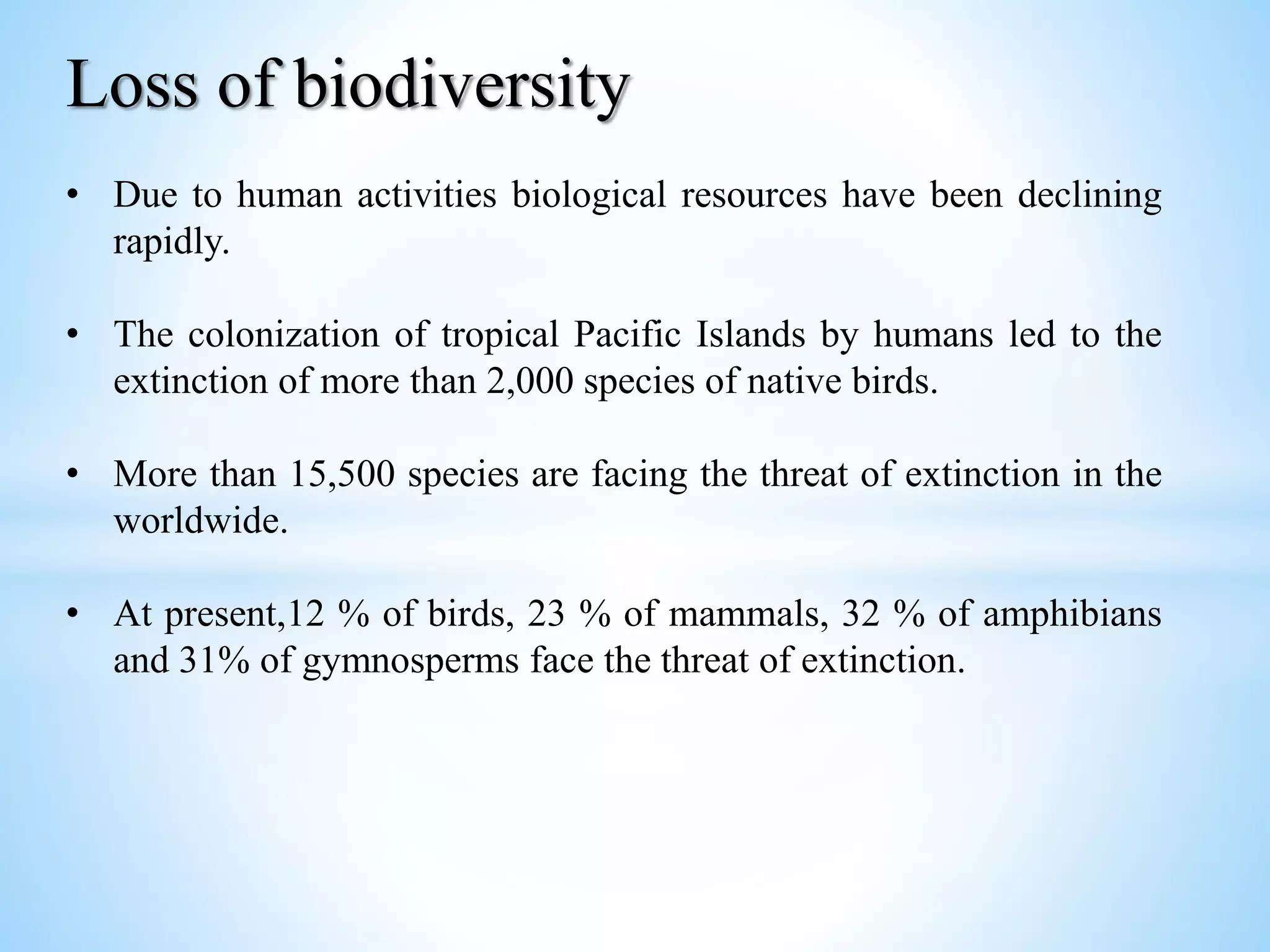 Loss of biodiversity

• Due to human activities biological resources have been declining rapidly.

• The colonization of tropical Pacific Islands by humans led to the extinction of more than 2,000 species of native birds.

• More than 15,500 species are facing the threat of extinction in the worldwide.

• At present,12 % of birds, 23 % of mammals, 32 % of amphibians and 31% of gymnosperms face the threat of extinction.